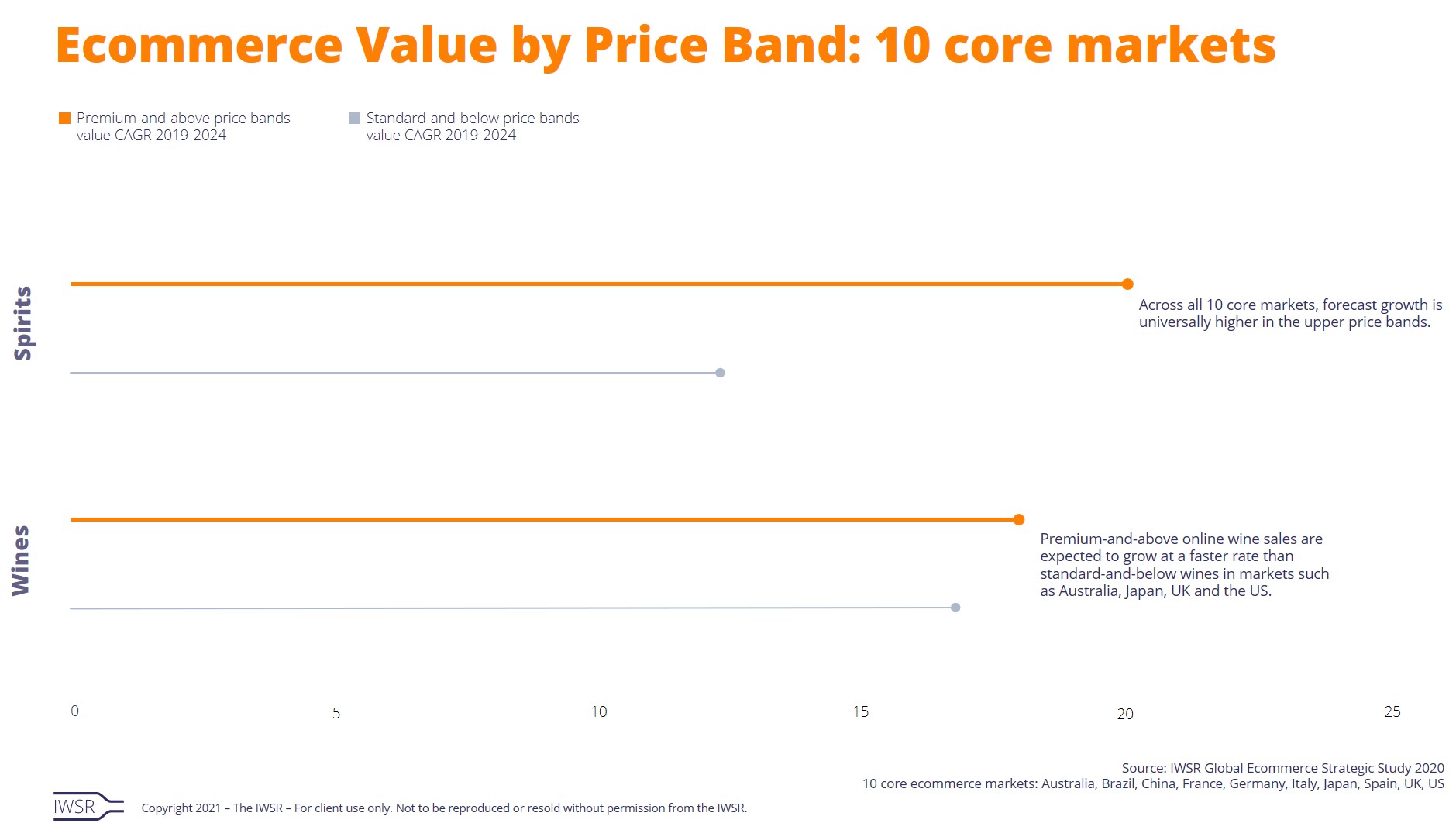 Ecommerce Value by Price Band: 10 core markets

Premium-and-above price bands value CAGR 2019-2024

Standard-and-below price bands value CAGR 2019-2024

Spirits

Across all 10 core markets, forecast growth is universally higher in the upper price bands.

Wines

Premium-and-above online wine sales are expected to grow at a faster rate than standard-and-below wines in markets such as Australia, Japan, UK and the US.

0
5
10
15
20
25

Source: IWSR Global Ecommerce Strategic Study 2020
10 core ecommerce markets: Australia, Brazil, China, France, Germany, Italy, Japan, Spain, UK, US

IWSR

Copyright 2021 – The IWSR – For client use only. Not to be reproduced or resold without permission from the IWSR.